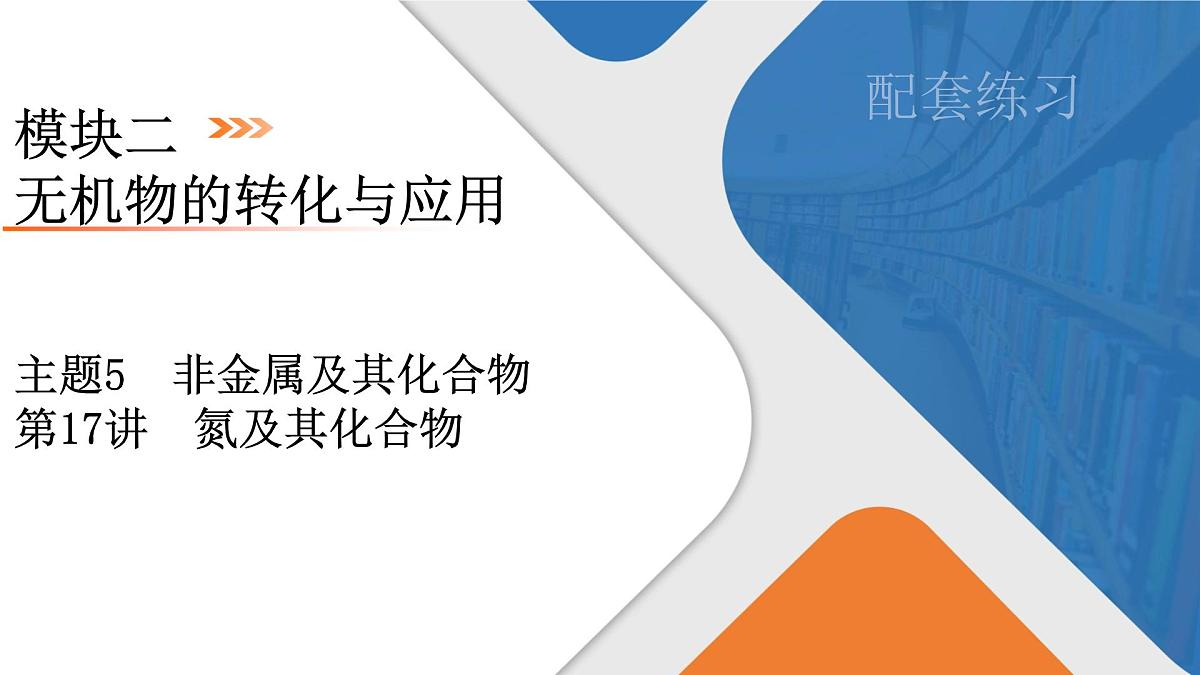 模块二
无机物的转化与应用

配套练习

主题5　非金属及其化合物
第17讲　氮及其化合物